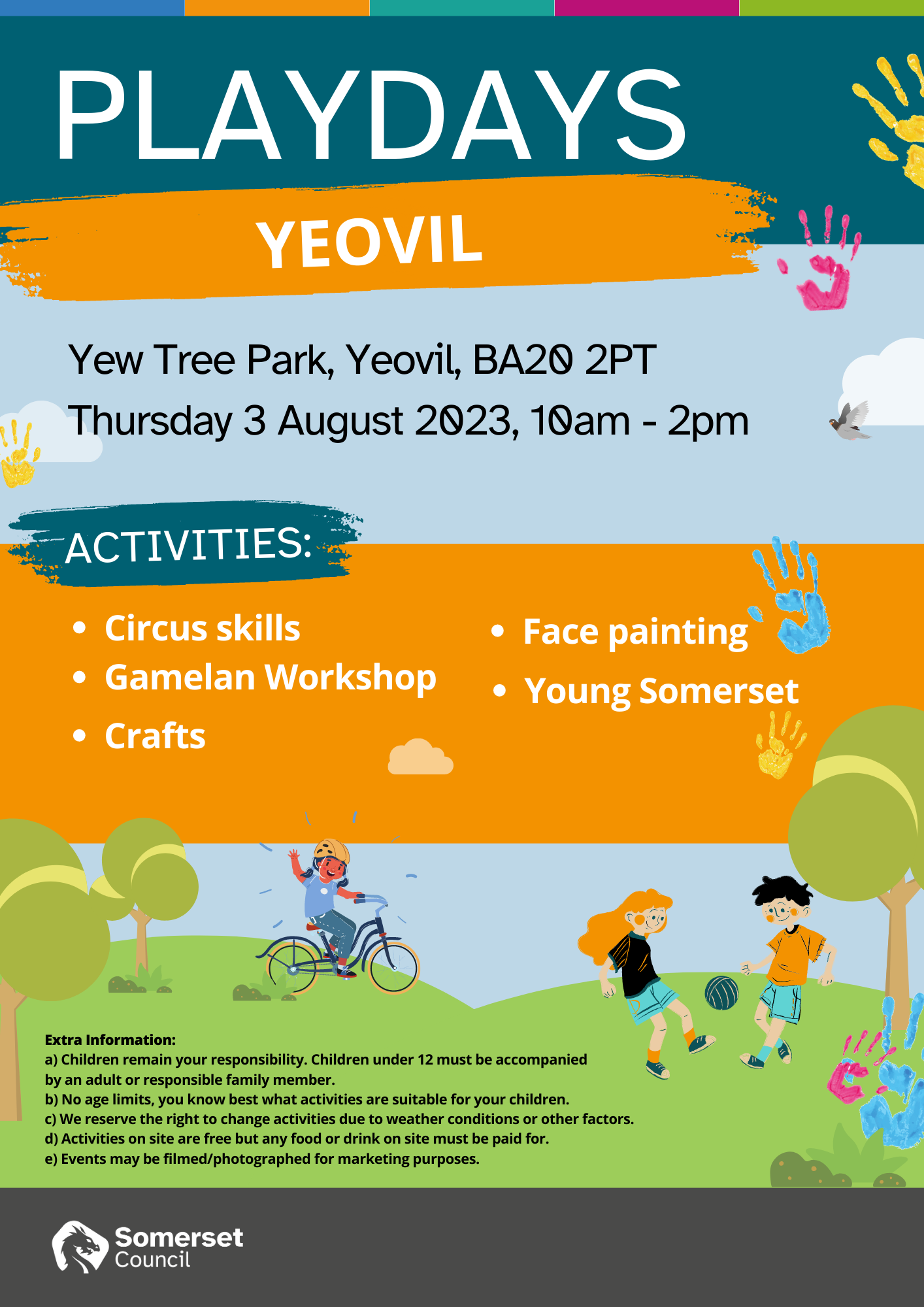 PLAYDAYS

YEOVIL

Yew Tree Park, Yeovil, BA20 2PT
Thursday 3 August 2023, 10am - 2pm

ACTIVITIES:

- Circus skills
- Gamelan Workshop
- Crafts

- Face painting
- Young Somerset

Extra Information:
a) Children remain your responsibility. Children under 12 must be accompanied by an adult or responsible family member.
b) No age limits, you know best what activities are suitable for your children.
c) We reserve the right to change activities due to weather conditions or other factors.
d) Activities on site are free but any food or drink on site must be paid for.
e) Events may be filmed/photographed for marketing purposes.

Somerset Council